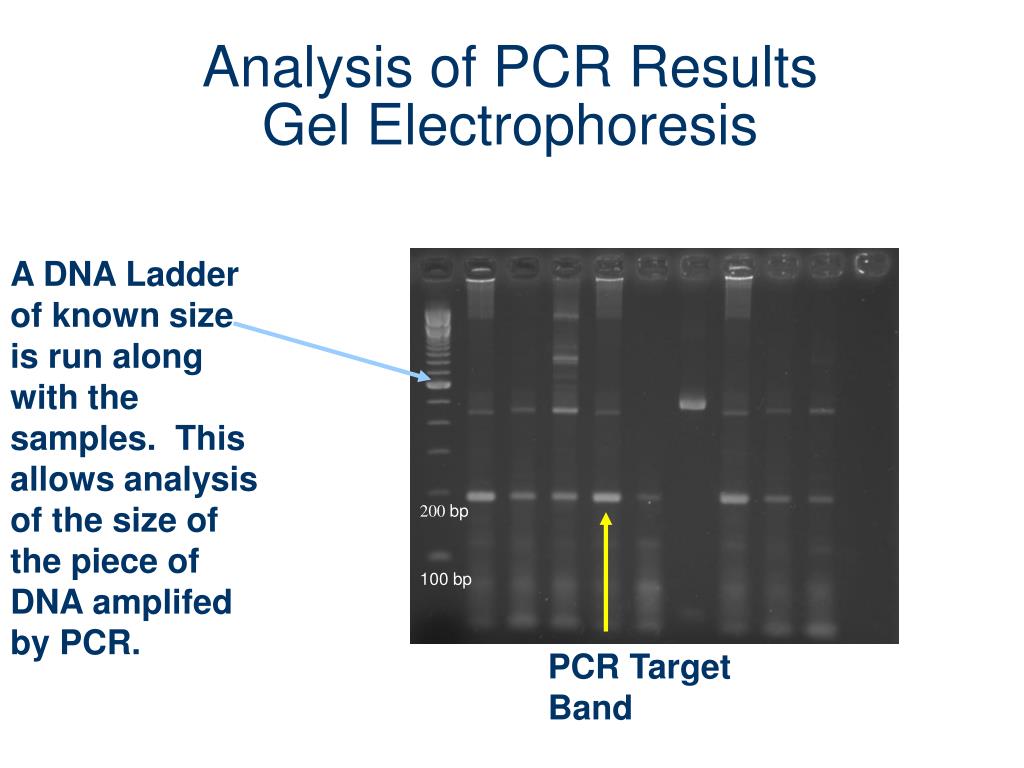 Analysis of PCR Results
Gel Electrophoresis

A DNA Ladder of known size is run along with the samples. This allows analysis of the size of the piece of DNA amplifed by PCR.

200 bp

100 bp

PCR Target Band